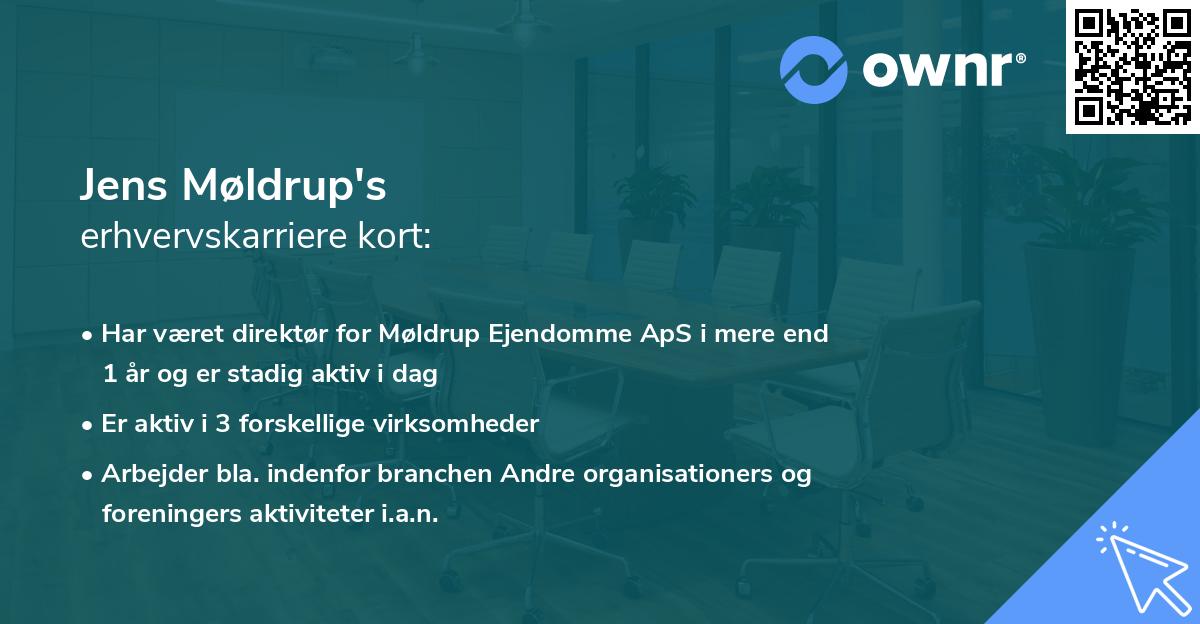 ownr®

Jens Møldrup's
erhvervskarriere kort:

• Har været direktør for Møldrup Ejendomme ApS i mere end 1 år og er stadig aktiv i dag
• Er aktiv i 3 forskellige virksomheder
• Arbejder bla. indenfor branchen Andre organisationers og foreningers aktiviteter i.a.n.